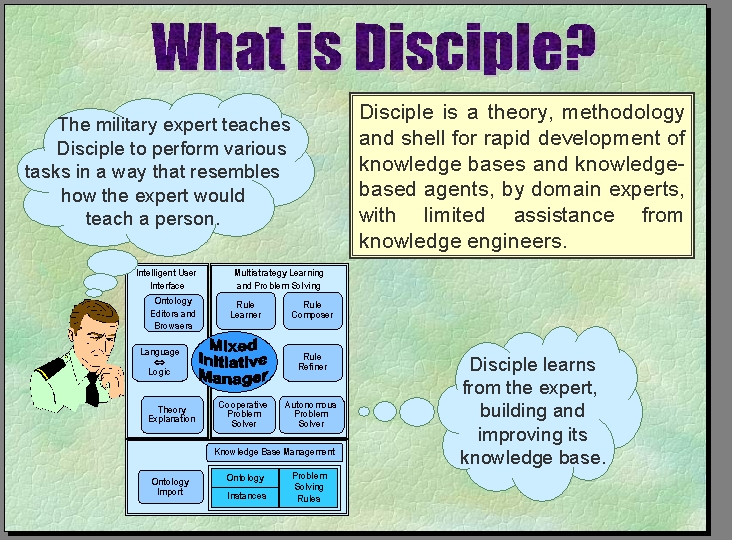 What is Disciple?

The military expert teaches Disciple to perform various tasks in a way that resembles how the expert would teach a person.

Disciple is a theory, methodology and shell for rapid development of knowledge bases and knowledge-based agents, by domain experts, with limited assistance from knowledge engineers.

Intelligent User Interface

Ontology Editors and Browsers

Language ⇔ Logic

Theory Explanation

Multistrategy Learning and Problem Solving

Rule Learner

Rule Composer

Mixed Initiative Manager

Rule Refiner

Cooperative Problem Solver

Autonomous Problem Solver

Knowledge Base Management

Ontology Import

Ontology

Instances

Problem Solving Rules

Disciple learns from the expert, building and improving its knowledge base.